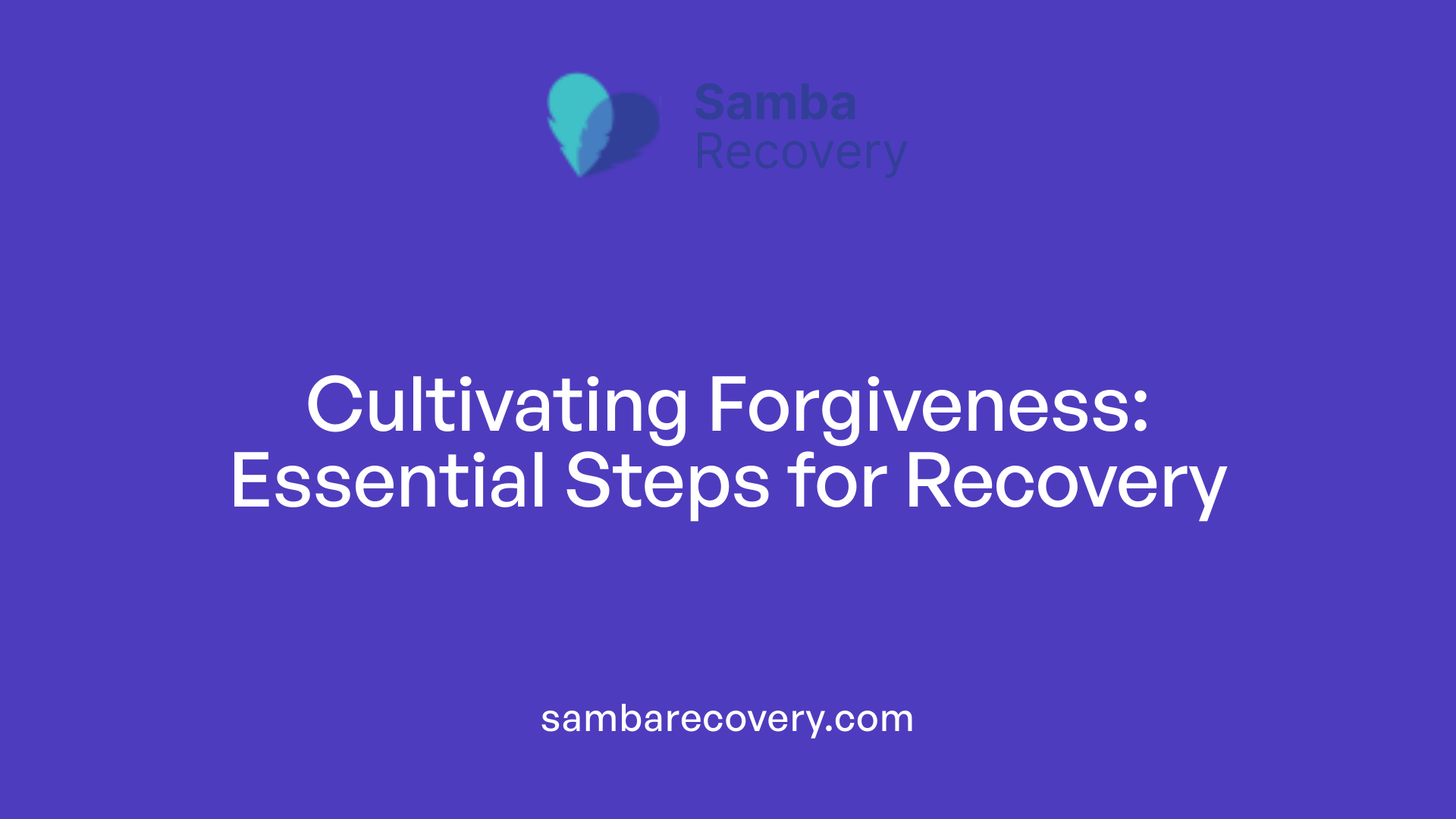 Samba Recovery

Cultivating Forgiveness: Essential Steps for Recovery

sambarecovery.com